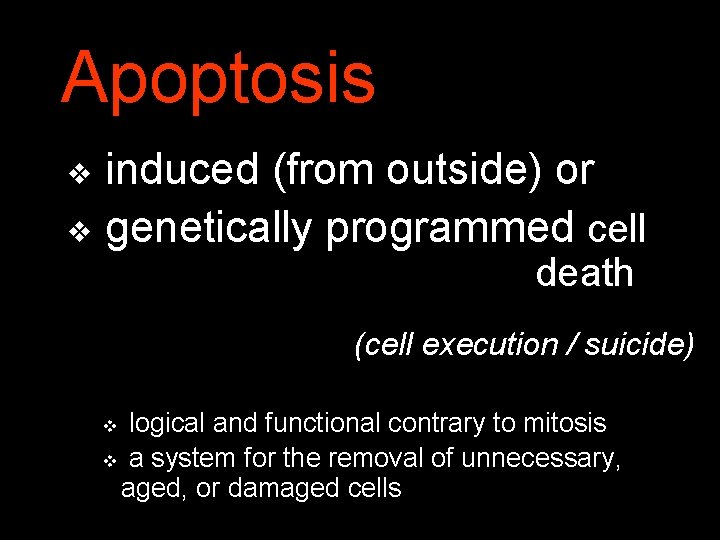 Apoptosis

❖ induced (from outside) or
❖ genetically programmed cell death

(cell execution / suicide)

❖ logical and functional contrary to mitosis
❖ a system for the removal of unnecessary, aged, or damaged cells